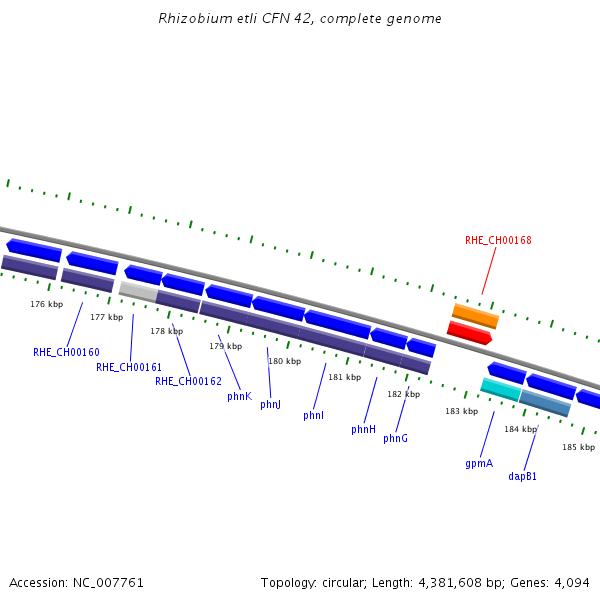 Rhizobium etli CFN 42, complete genome

RHE_CH00168

176 kbp
177 kbp
178 kbp
179 kbp
180 kbp
181 kbp
182 kbp
183 kbp
184 kbp
185 kbp

RHE_CH00160
RHE_CH00161
RHE_CH00162
phnK
phnJ
phnI
phnH
phnG
gpmA
dapB1

Accession: NC_007761

Topology: circular; Length: 4,381,608 bp; Genes: 4,094